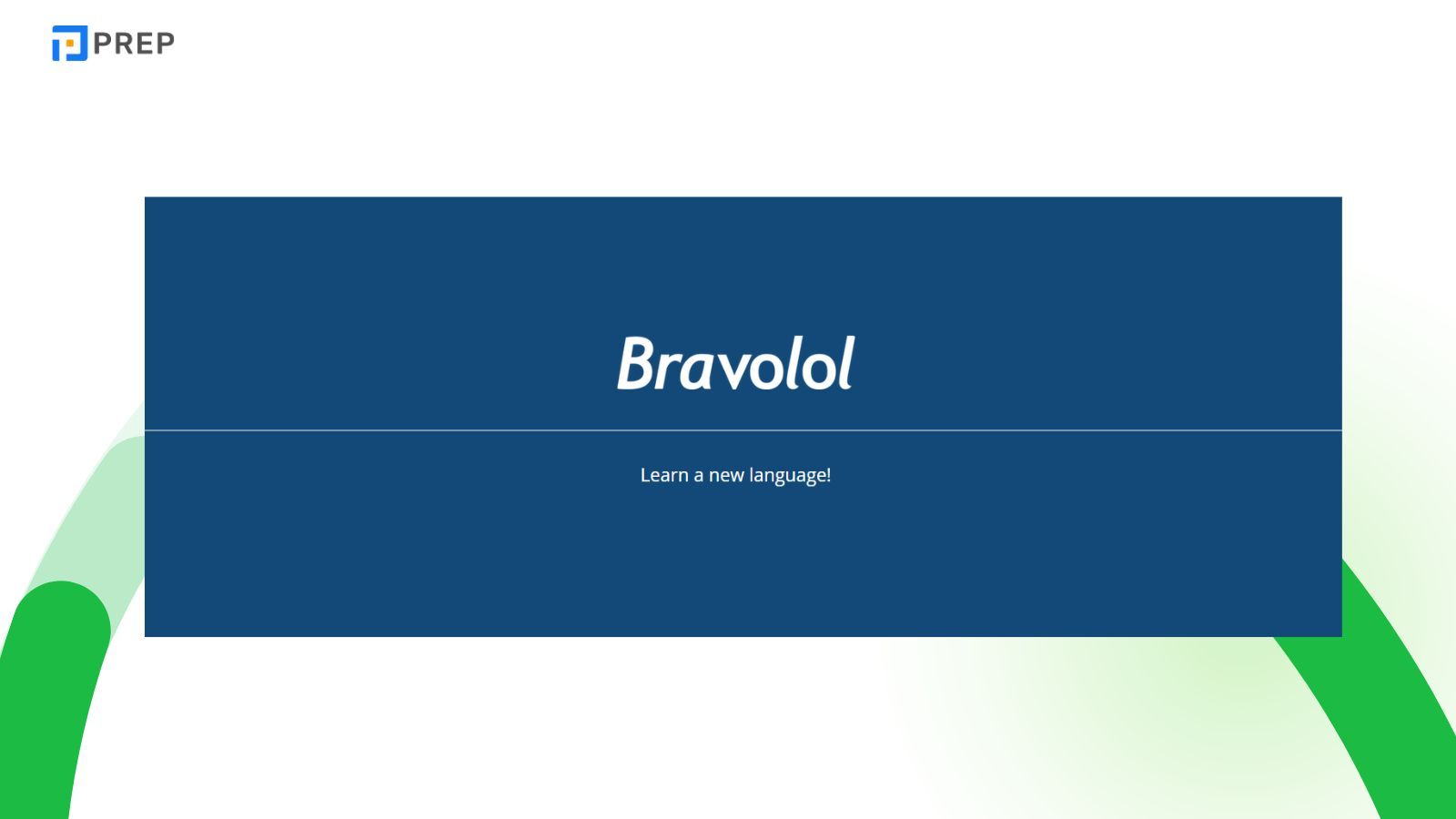 PREP

Bravolol

Learn a new language!